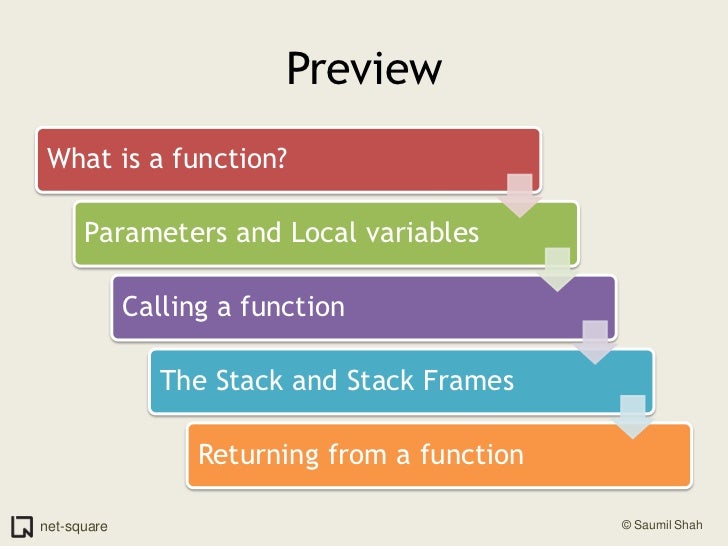 Preview

What is a function?

Parameters and Local variables

Calling a function

The Stack and Stack Frames

Returning from a function

net-square

© Saumil Shah